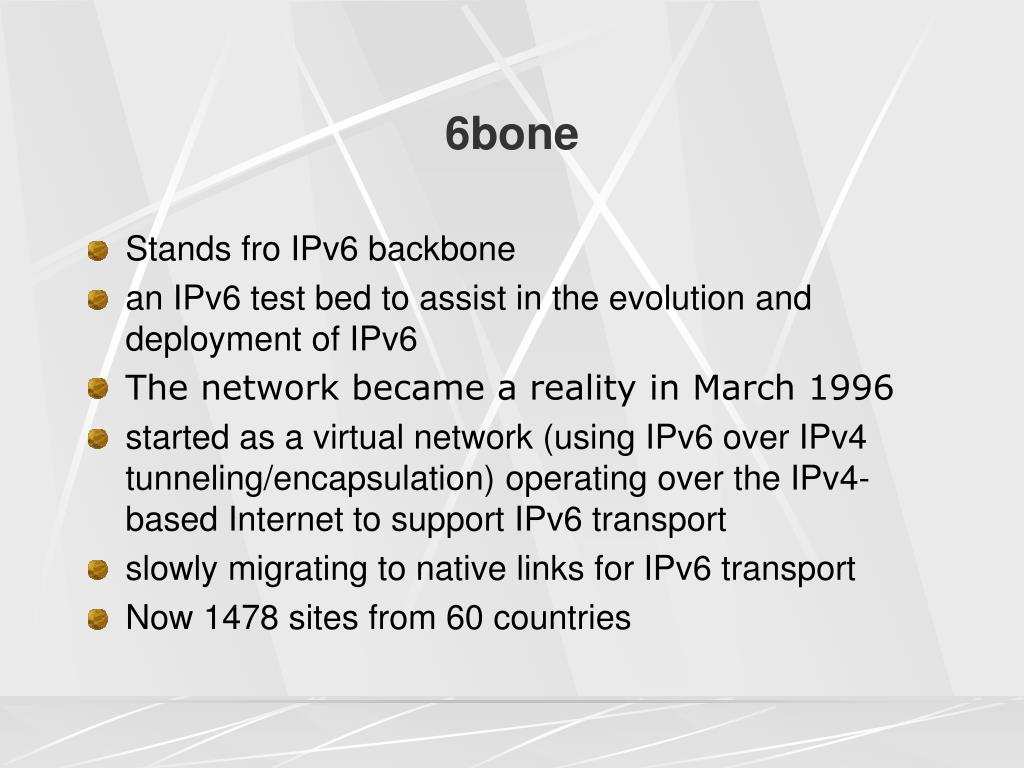 6bone

Stands fro IPv6 backbone

an IPv6 test bed to assist in the evolution and deployment of IPv6

The network became a reality in March 1996

started as a virtual network (using IPv6 over IPv4 tunneling/encapsulation) operating over the IPv4-based Internet to support IPv6 transport

slowly migrating to native links for IPv6 transport

Now 1478 sites from 60 countries